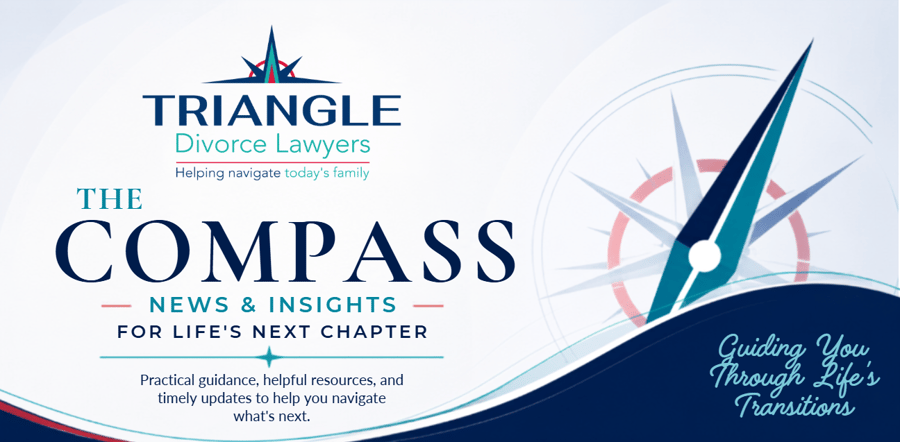 TRIANGLE
Divorce Lawyers
Helping navigate today's family

THE
COMPASS
NEWS & INSIGHTS
FOR LIFE'S NEXT CHAPTER

Practical guidance, helpful resources, and timely updates to help you navigate what's next.

Guiding You Through Life's Transitions